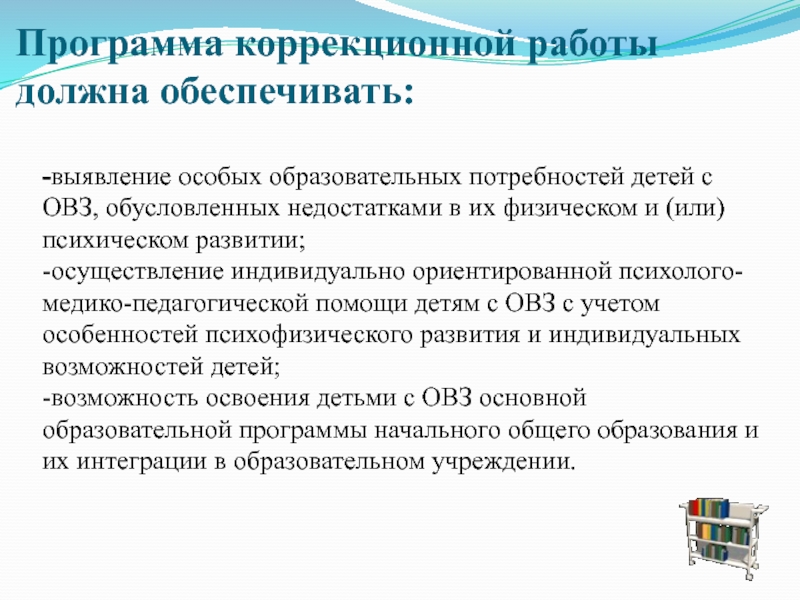 Программа коррекционной работы должна обеспечивать:

-выявление особых образовательных потребностей детей с ОВЗ, обусловленных недостатками в их физическом и (или) психическом развитии;
-осуществление индивидуально ориентированной психолого-медико-педагогической помощи детям с ОВЗ с учетом особенностей психофизического развития и индивидуальных возможностей детей;
-возможность освоения детьми с ОВЗ основной образовательной программы начального общего образования и их интеграции в образовательном учреждении.